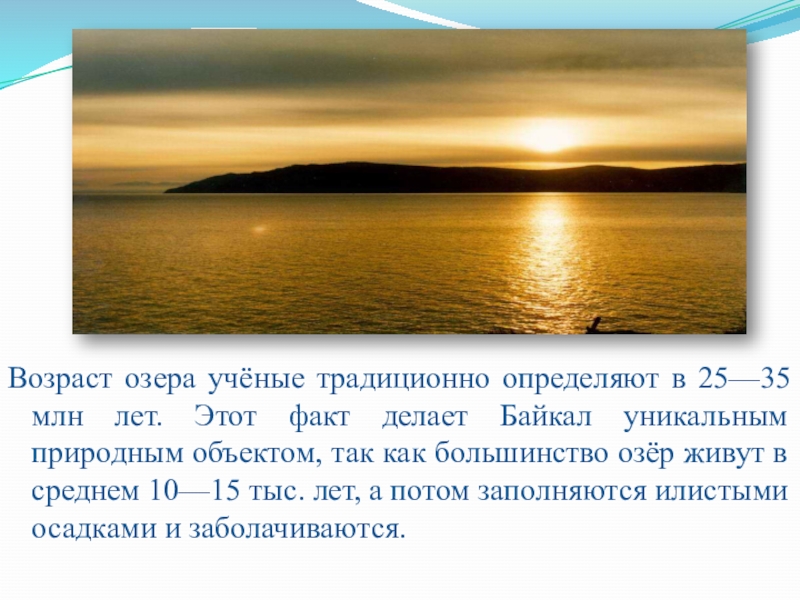 Возраст озера учёные традиционно определяют в 25—35 млн лет. Этот факт делает Байкал уникальным природным объектом, так как большинство озёр живут в среднем 10—15 тыс. лет, а потом заполняются илистыми осадками и заболачиваются.